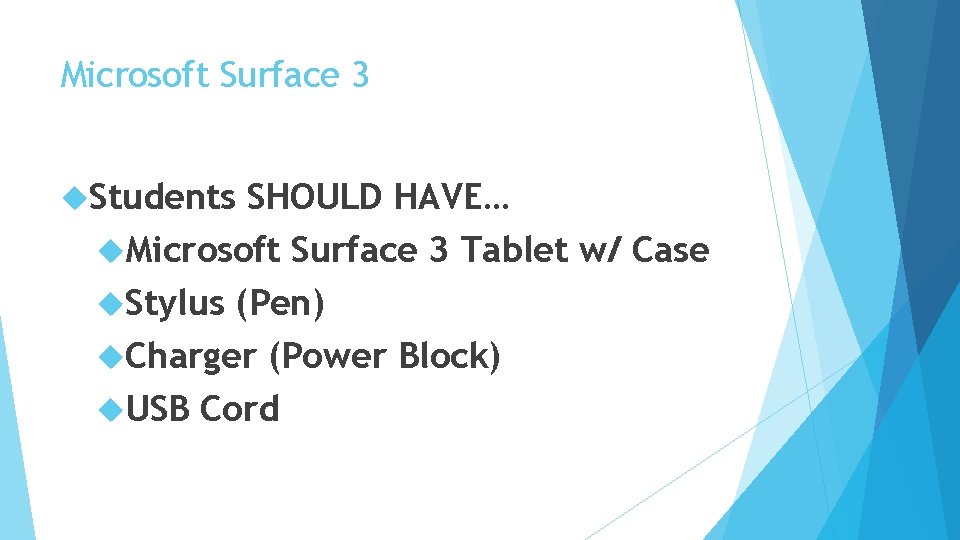 Microsoft Surface 3

Students SHOULD HAVE…

Microsoft Surface 3 Tablet w/ Case

Stylus (Pen)

Charger (Power Block)

USB Cord